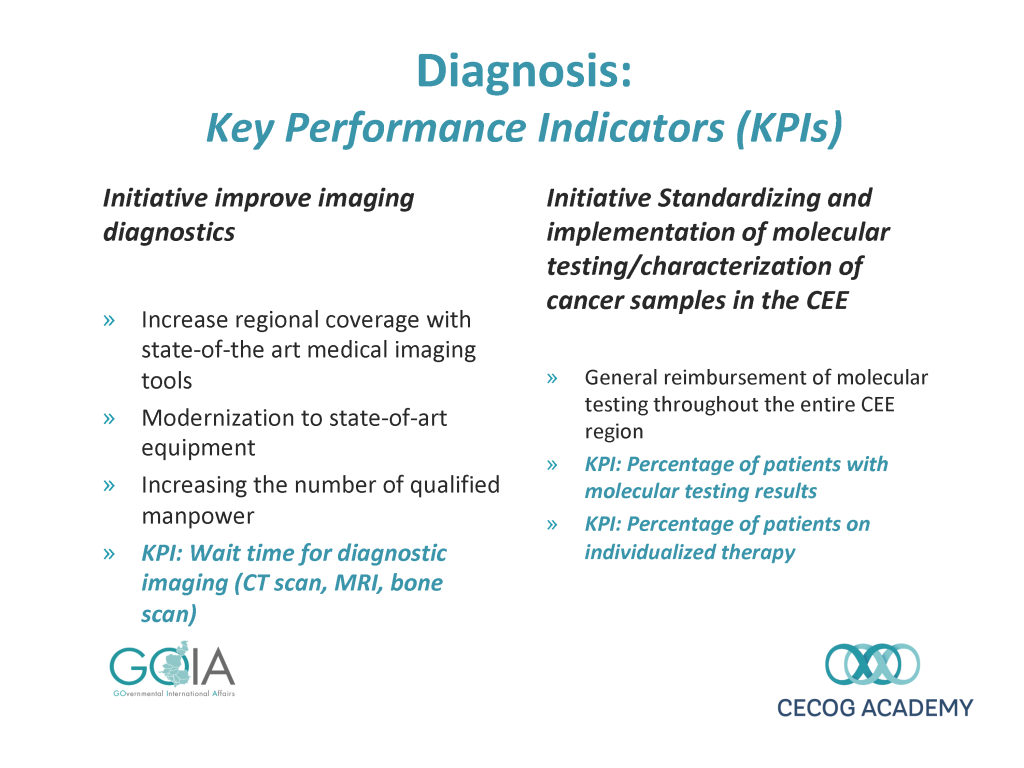 Diagnosis:
Key Performance Indicators (KPIs)

Initiative improve imaging diagnostics

» Increase regional coverage with state-of-the art medical imaging tools
» Modernization to state-of-art equipment
» Increasing the number of qualified manpower
» KPI: Wait time for diagnostic imaging (CT scan, MRI, bone scan)

Initiative Standardizing and implementation of molecular testing/characterization of cancer samples in the CEE

» General reimbursement of molecular testing throughout the entire CEE region
» KPI: Percentage of patients with molecular testing results
» KPI: Percentage of patients on individualized therapy

GOIA
GOvernmental International Affairs

CECOG ACADEMY